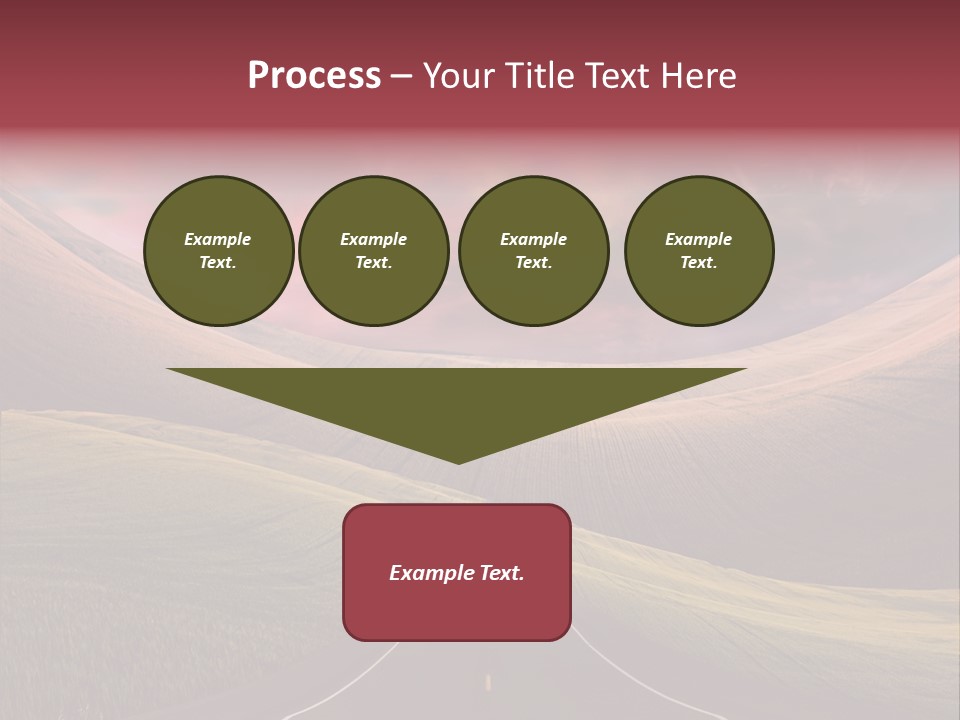 Process – Your Title Text Here

Example Text.

Example Text.

Example Text.

Example Text.

Example Text.